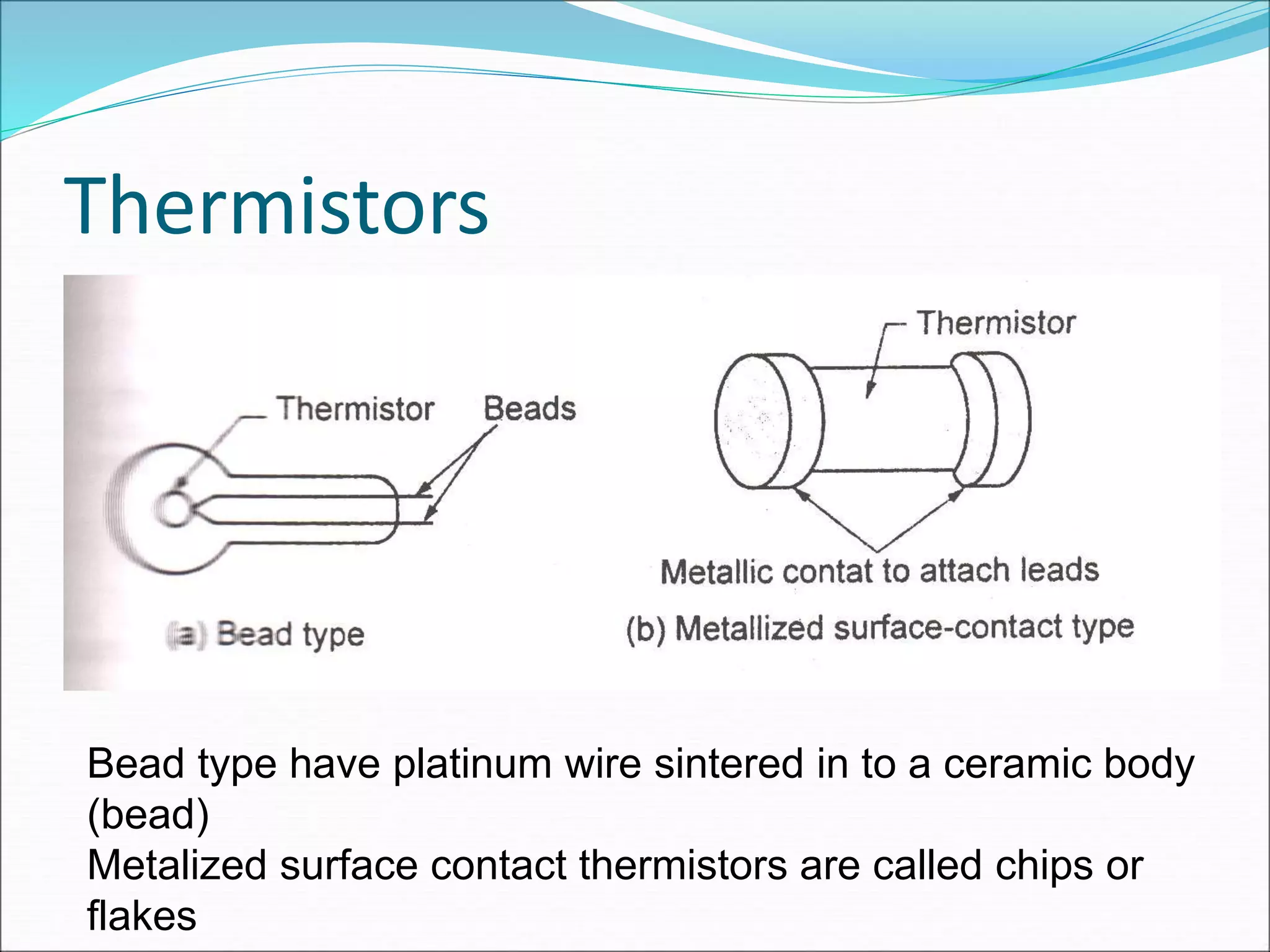 Thermistors

Thermistor

Beads

(a) Bead type

Thermistor

Metallic contat to attach leads

(b) Metallized surface-contact type

Bead type have platinum wire sintered in to a ceramic body (bead)
Metalized surface contact thermistors are called chips or flakes